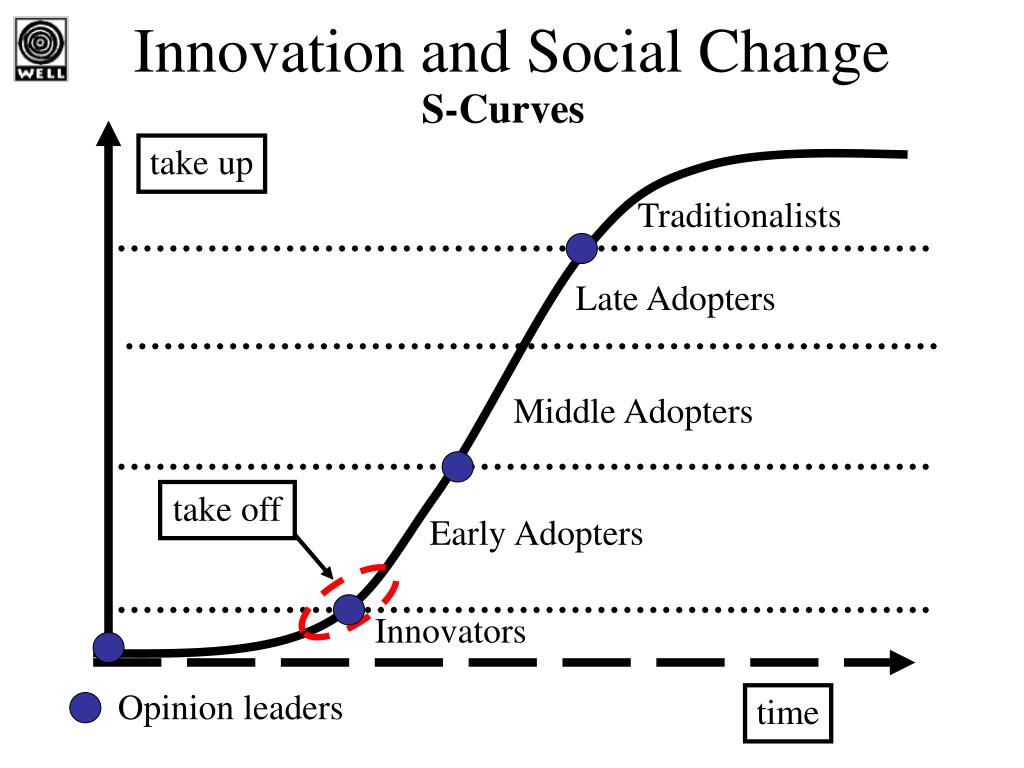 WELL

Innovation and Social Change

S-Curves

take up

Traditionalists

Late Adopters

Middle Adopters

take off

Early Adopters

Innovators

Opinion leaders

time